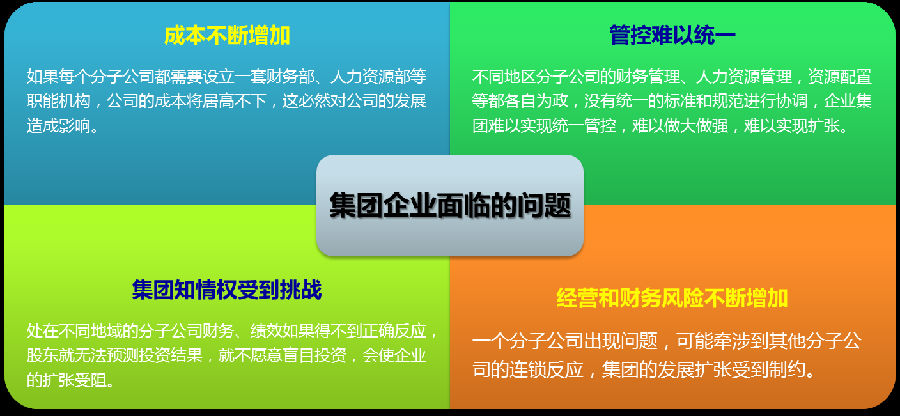 成本不断增加

如果每个分子公司都需要设立一套财务部、人力资源部等职能机构，公司的成本将居高不下，这必然对公司的发展造成影响。

管控难以统一

不同地区分子公司的财务管理、人力资源管理，资源配置等都各自为政，没有统一的标准和规范进行协调，企业集团难以实现统一管控，难以做大做强，难以实现扩张。

集团企业面临的问题

集团知情权受到挑战

处在不同地域的分子公司财务、绩效如果得不到正确反应，股东就无法预测投资结果，就不愿意盲目投资，会使企业的扩张受阻。

经营和财务风险不断增加

一个分子公司出现问题，可能牵涉到其他分子公司的连锁反应，集团的发展扩张受到制约。